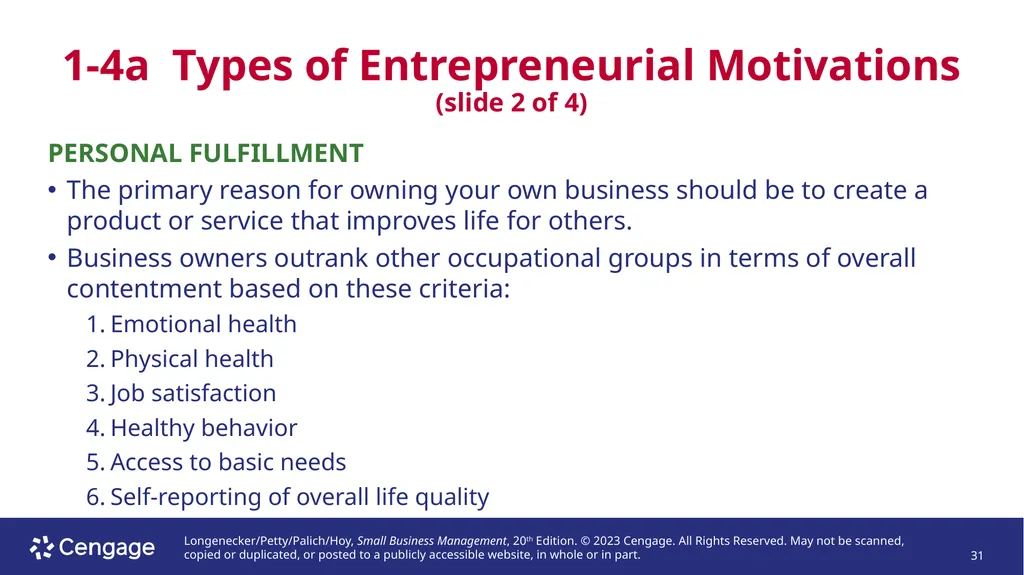 1-4a Types of Entrepreneurial Motivations
(slide 2 of 4)

PERSONAL FULFILLMENT

• The primary reason for owning your own business should be to create a product or service that improves life for others.

• Business owners outrank other occupational groups in terms of overall contentment based on these criteria:

1. Emotional health
2. Physical health
3. Job satisfaction
4. Healthy behavior
5. Access to basic needs
6. Self-reporting of overall life quality

Cengage

Longenecker/Petty/Palich/Hoy, Small Business Management, 20th Edition. © 2023 Cengage. All Rights Reserved. May not be scanned, copied or duplicated, or posted to a publicly accessible website, in whole or in part.

31